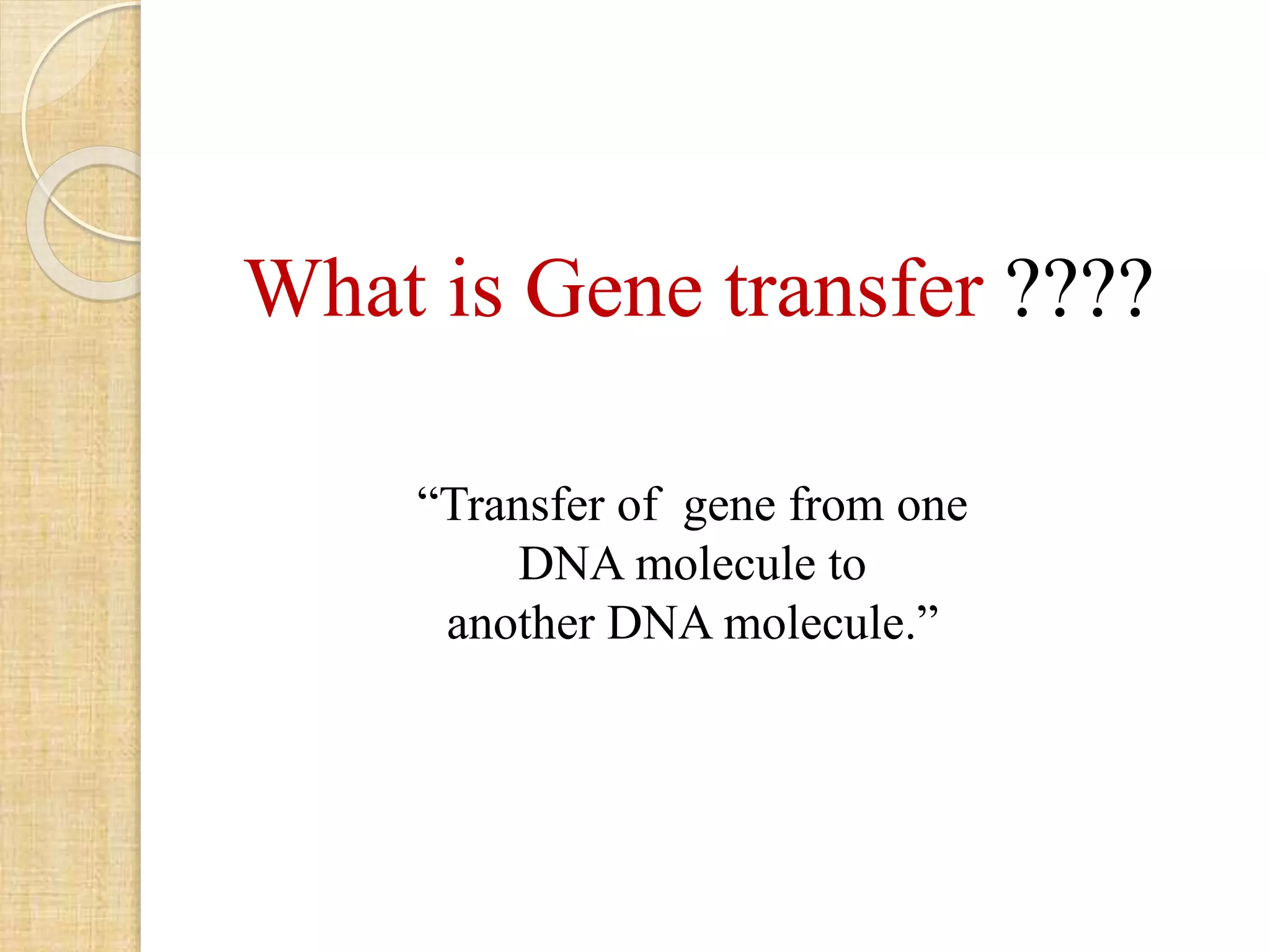 What is Gene transfer ????

“Transfer of gene from one DNA molecule to another DNA molecule.”